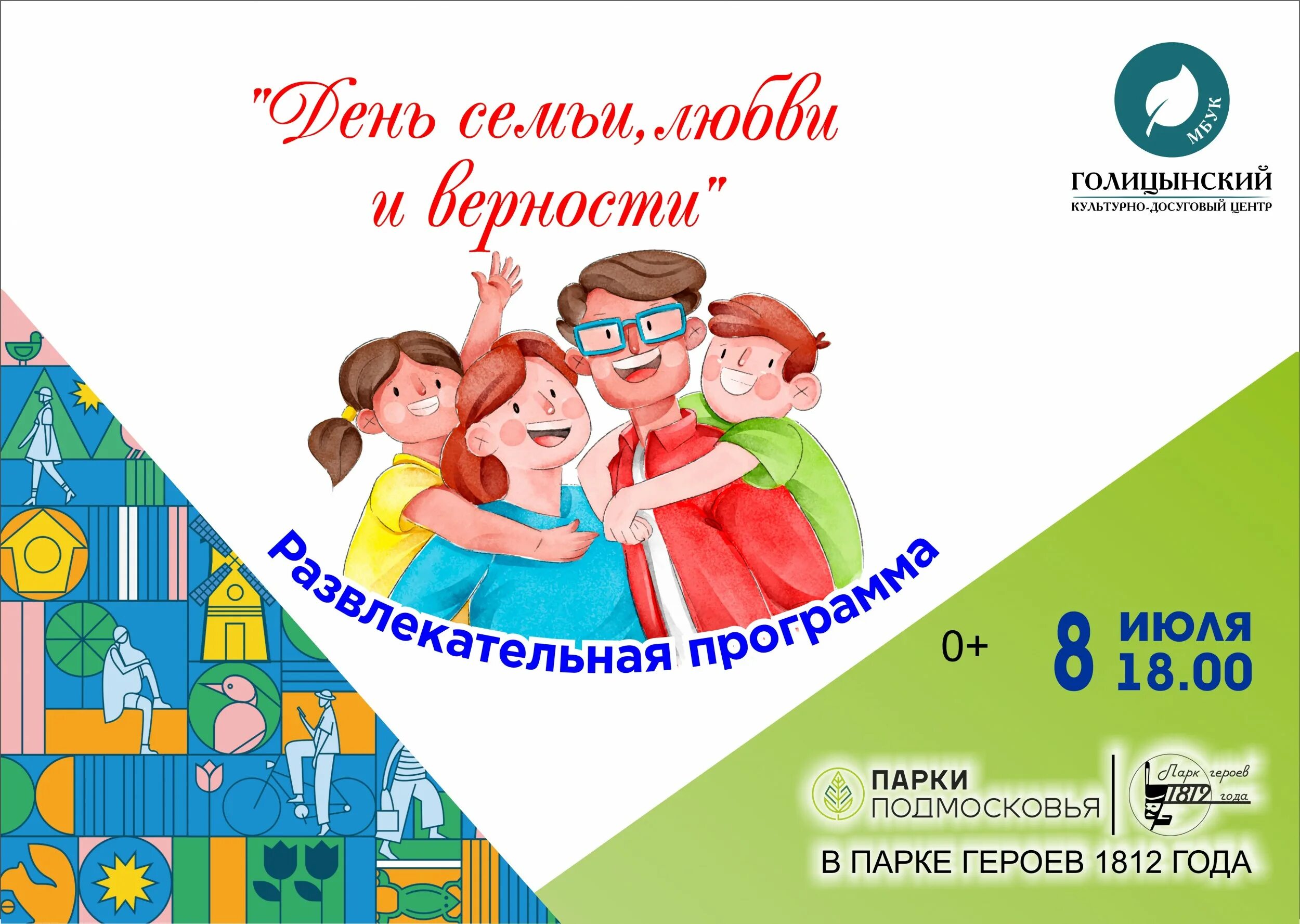 "День семьи, любви и верности"

МБУК
ГОЛИЦЫНСКИЙ
КУЛЬТУРНО-ДОСУГОВЫЙ ЦЕНТР

Развлекательная программа

0+

8 ИЮЛЯ
18.00

ПАРКИ ПОДМОСКОВЬЯ

Парк героев 1812 года

В ПАРКЕ ГЕРОЕВ 1812 ГОДА